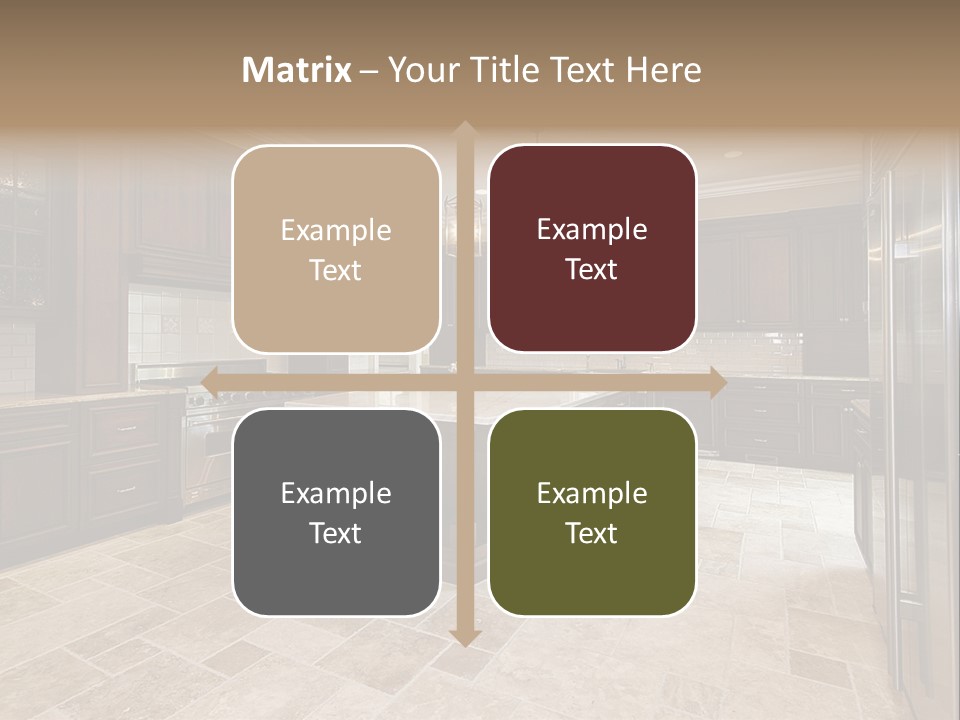 Matrix – Your Title Text Here

Example Text

Example Text

Example Text

Example Text